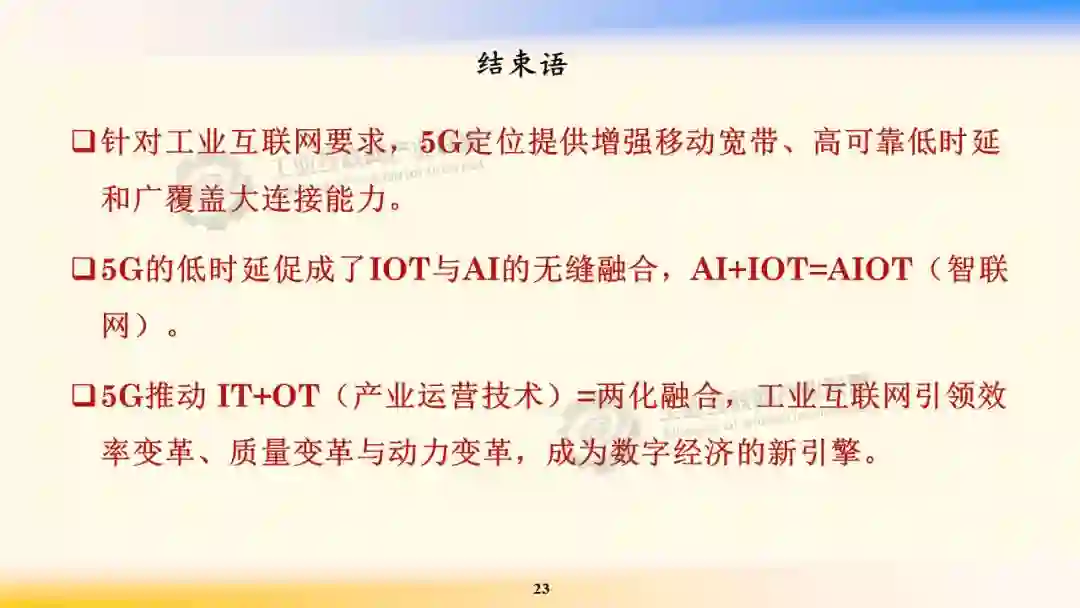 结束语

❑针对工业互联网要求，5G定位提供增强移动宽带、高可靠低时延和广覆盖大连接能力。

❑5G的低时延促成了IOT与AI的无缝融合，AI+IOT=AIOT（智联网）。

❑5G推动 IT+OT（产业运营技术）=两化融合，工业互联网引领效率变革、质量变革与动力变革，成为数字经济的新引擎。

23